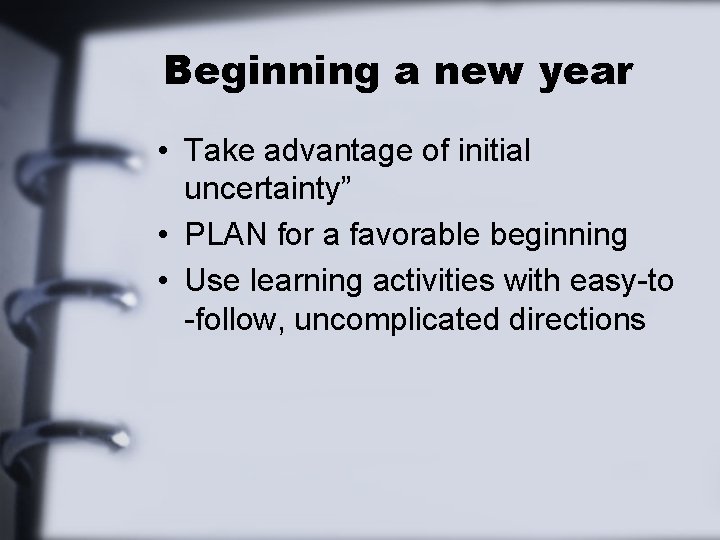 Beginning a new year

• Take advantage of initial uncertainty”
• PLAN for a favorable beginning
• Use learning activities with easy-to -follow, uncomplicated directions